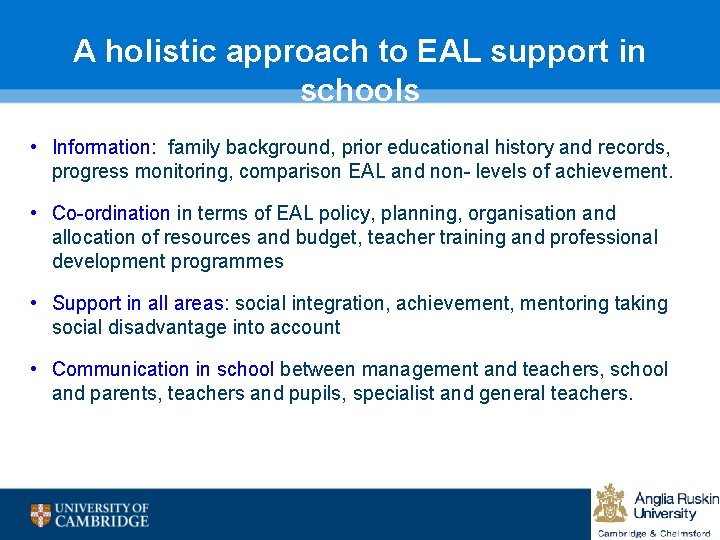 A holistic approach to EAL support in schools

• Information: family background, prior educational history and records, progress monitoring, comparison EAL and non- levels of achievement.

• Co-ordination in terms of EAL policy, planning, organisation and allocation of resources and budget, teacher training and professional development programmes

• Support in all areas: social integration, achievement, mentoring taking social disadvantage into account

• Communication in school between management and teachers, school and parents, teachers and pupils, specialist and general teachers.

UNIVERSITY OF CAMBRIDGE

Anglia Ruskin University
Cambridge & Chelmsford